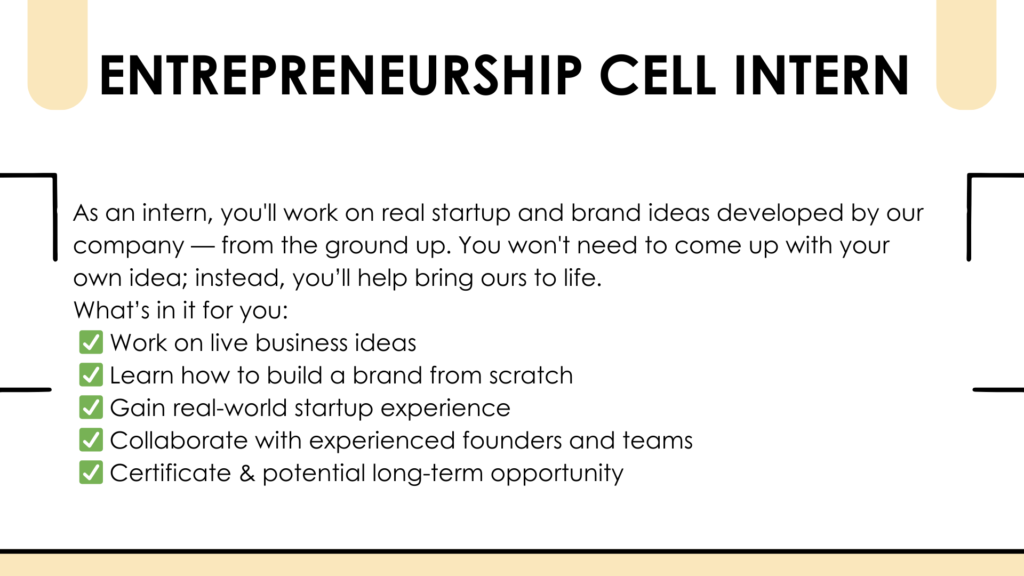 ENTREPRENEURSHIP CELL INTERN

As an intern, you'll work on real startup and brand ideas developed by our company — from the ground up. You won't need to come up with your own idea; instead, you'll help bring ours to life.
What's in it for you:
✅ Work on live business ideas
✅ Learn how to build a brand from scratch
✅ Gain real-world startup experience
✅ Collaborate with experienced founders and teams
✅ Certificate & potential long-term opportunity